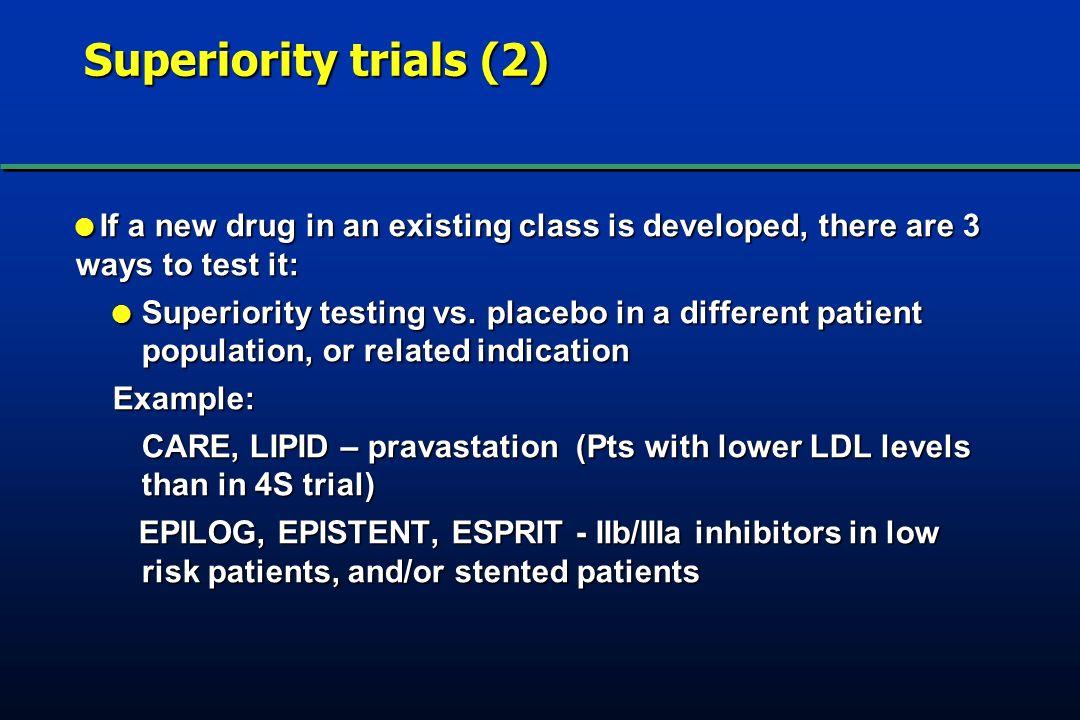 Superiority trials (2)

If a new drug in an existing class is developed, there are 3 ways to test it:

Superiority testing vs. placebo in a different patient population, or related indication

Example:

CARE, LIPID – pravastation (Pts with lower LDL levels than in 4S trial)

EPILOG, EPISTENT, ESPRIT - IIb/IIIa inhibitors in low risk patients, and/or stented patients